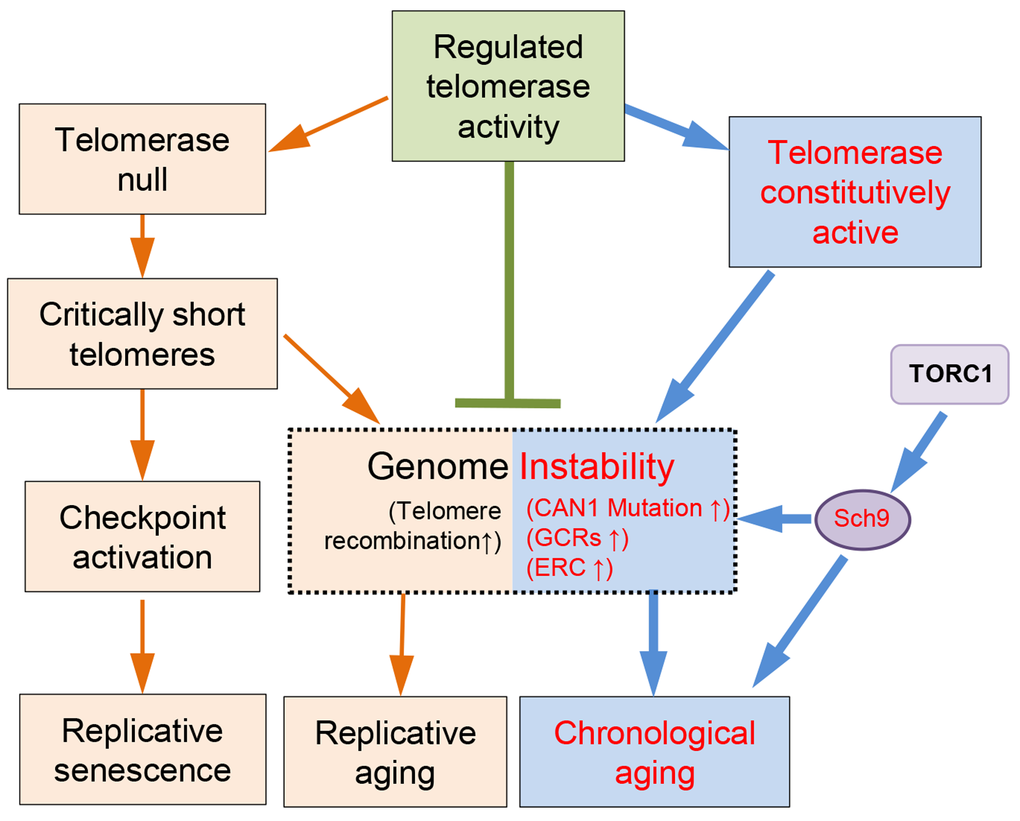 Regulated telomerase activity

Telomerase null

Telomerase constitutively active

Critically short telomeres

TORC1

Genome Instability

(Telomere recombination↑)

(CAN1 Mutation ↑)
(GCRs ↑)
(ERC ↑)

Sch9

Checkpoint activation

Replicative senescence

Replicative aging

Chronological aging